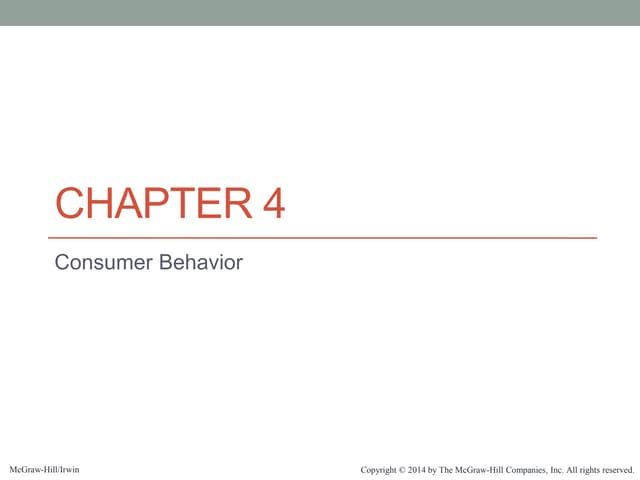 CHAPTER 4

Consumer Behavior

McGraw-Hill/Irwin

Copyright © 2014 by The McGraw-Hill Companies, Inc. All rights reserved.